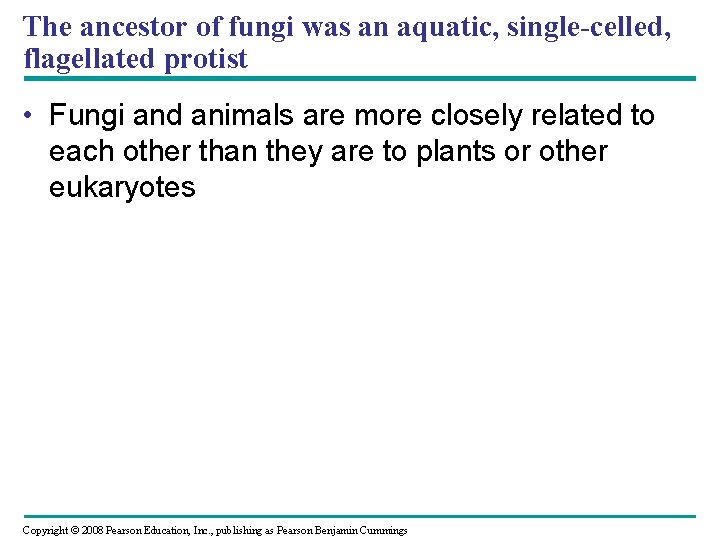 The ancestor of fungi was an aquatic, single-celled, flagellated protist

• Fungi and animals are more closely related to each other than they are to plants or other eukaryotes

Copyright © 2008 Pearson Education, Inc., publishing as Pearson Benjamin Cummings